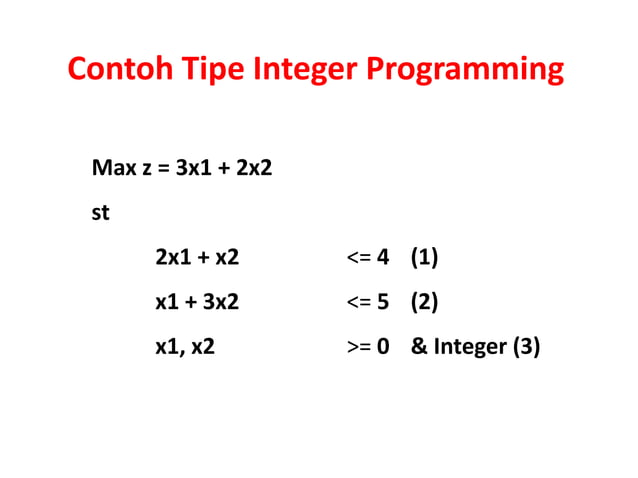 Contoh Tipe Integer Programming

Max z = 3x1 + 2x2

st

2x1 + x2 <= 4 (1)

x1 + 3x2 <= 5 (2)

x1, x2 >= 0 & Integer (3)